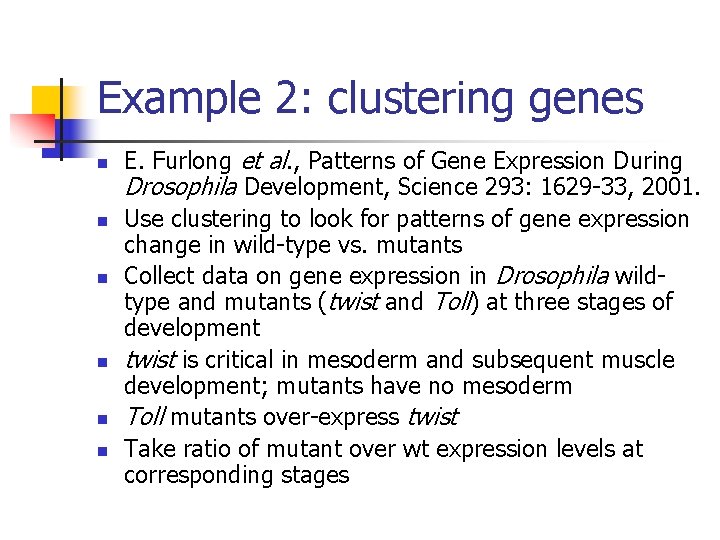 Example 2: clustering genes

- E. Furlong et al., Patterns of Gene Expression During Drosophila Development, Science 293: 1629-33, 2001.
- Use clustering to look for patterns of gene expression change in wild-type vs. mutants
- Collect data on gene expression in Drosophila wild-type and mutants (twist and Toll) at three stages of development
- twist is critical in mesoderm and subsequent muscle development; mutants have no mesoderm
- Toll mutants over-express twist
- Take ratio of mutant over wt expression levels at corresponding stages